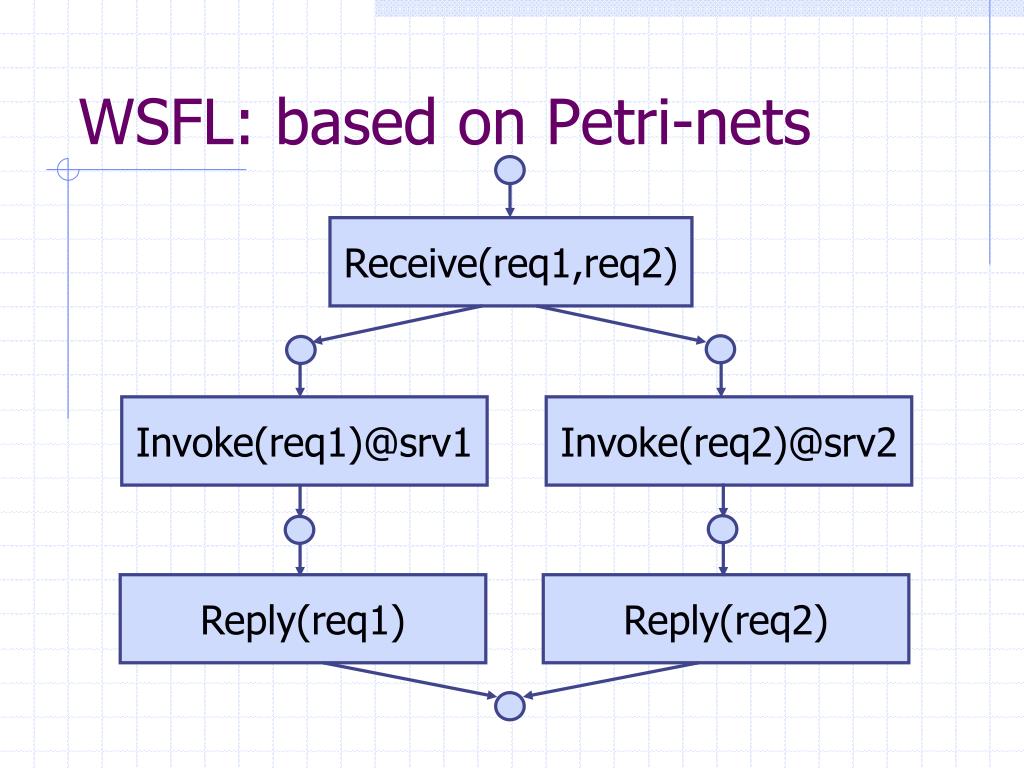 WSFL: based on Petri-nets

Receive(req1,req2)

Invoke(req1)@srv1

Invoke(req2)@srv2

Reply(req1)

Reply(req2)